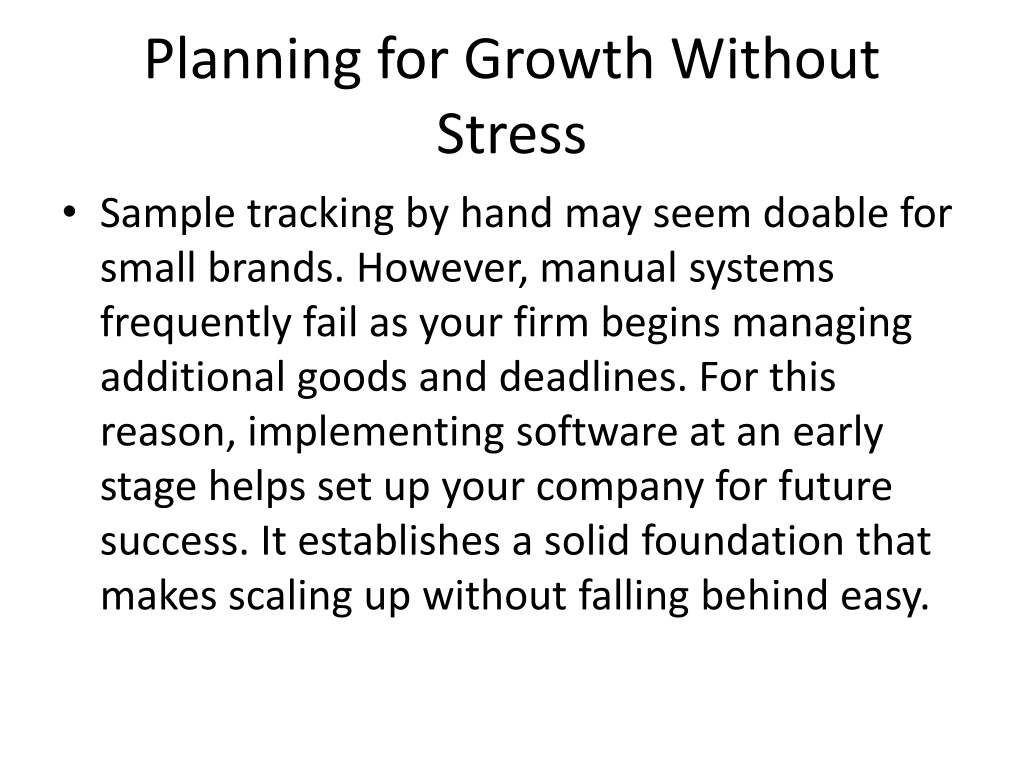 Planning for Growth Without Stress

• Sample tracking by hand may seem doable for small brands. However, manual systems frequently fail as your firm begins managing additional goods and deadlines. For this reason, implementing software at an early stage helps set up your company for future success. It establishes a solid foundation that makes scaling up without falling behind easy.